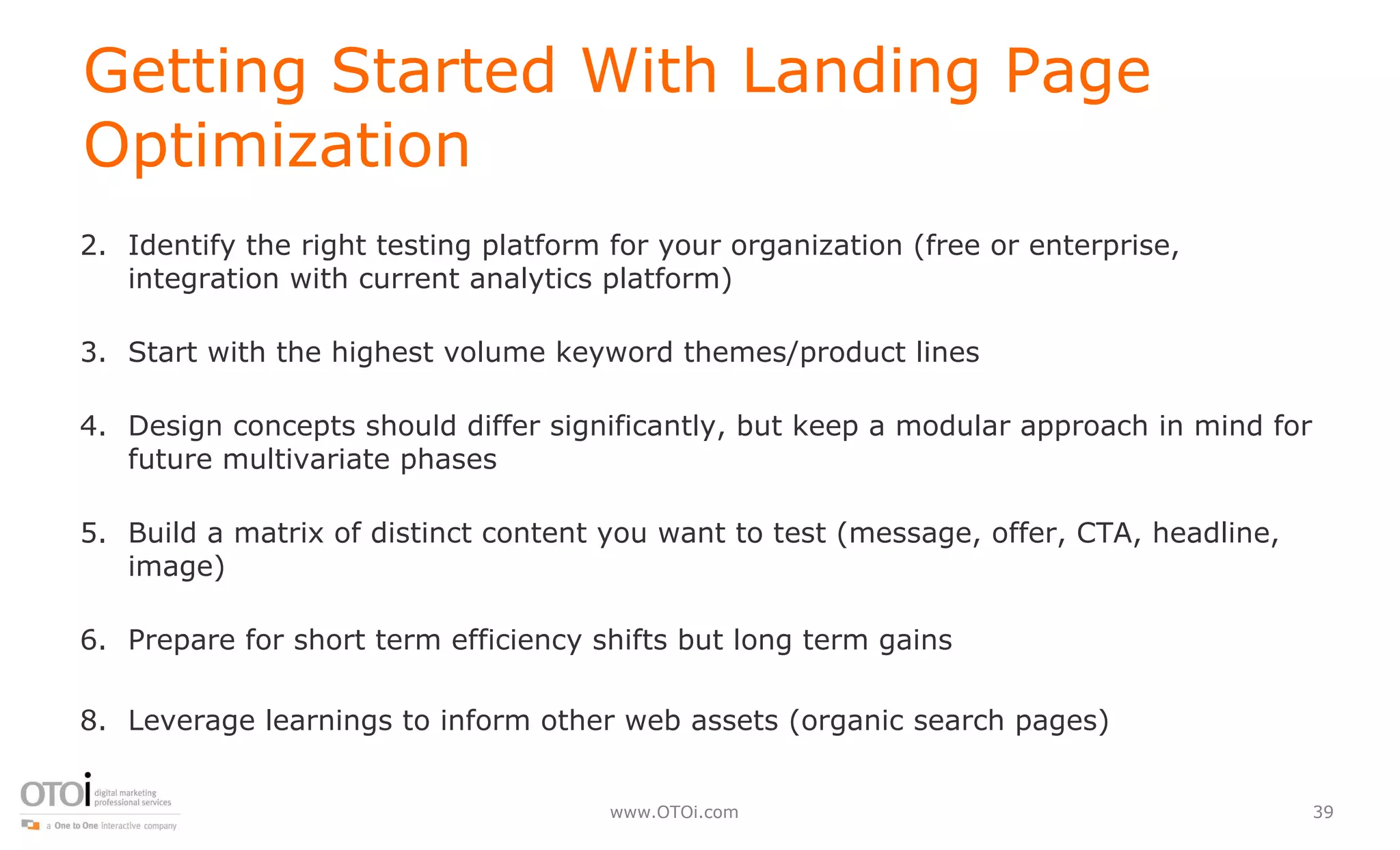 Getting Started With Landing Page Optimization

2. Identify the right testing platform for your organization (free or enterprise, integration with current analytics platform)

3. Start with the highest volume keyword themes/product lines

4. Design concepts should differ significantly, but keep a modular approach in mind for future multivariate phases

5. Build a matrix of distinct content you want to test (message, offer, CTA, headline, image)

6. Prepare for short term efficiency shifts but long term gains

8. Leverage learnings to inform other web assets (organic search pages)

OTOi digital marketing professional services

a One to One interactive company

www.OTOi.com

39